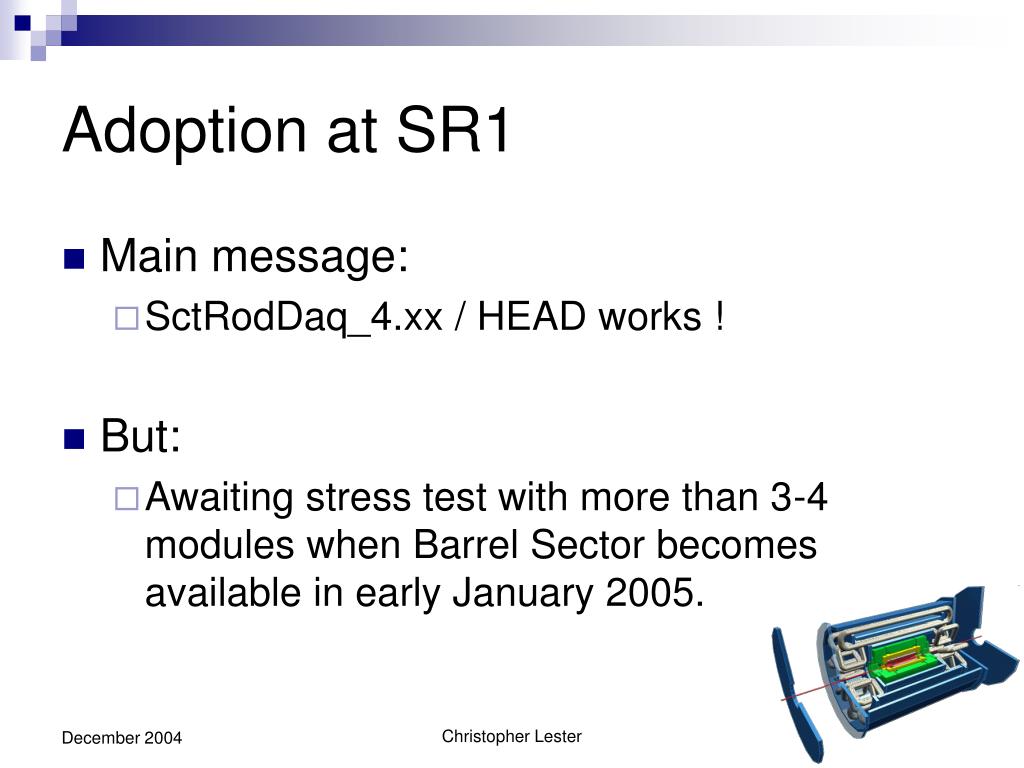 Adoption at SR1

Main message:

SctRodDaq_4.xx / HEAD works !

But:

Awaiting stress test with more than 3-4 modules when Barrel Sector becomes available in early January 2005.

December 2004

Christopher Lester